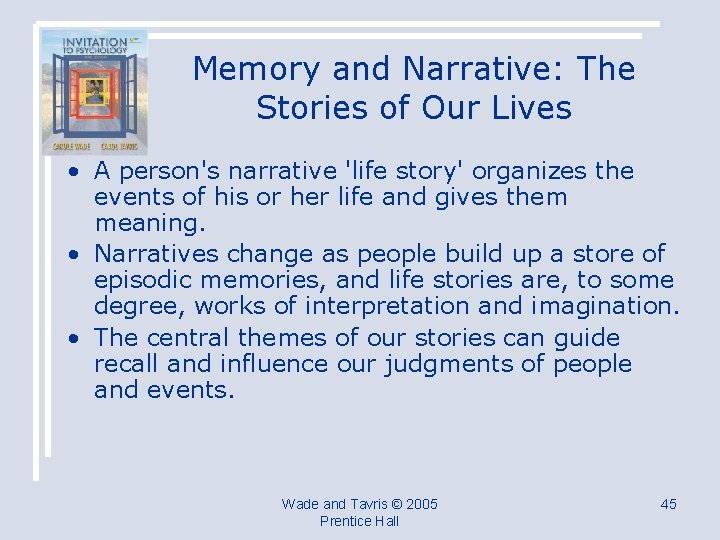 INVITATION TO PSYCHOLOGY

CAROLE WADE CAROL TAVRIS

Memory and Narrative: The Stories of Our Lives

• A person's narrative 'life story' organizes the events of his or her life and gives them meaning.
• Narratives change as people build up a store of episodic memories, and life stories are, to some degree, works of interpretation and imagination.
• The central themes of our stories can guide recall and influence our judgments of people and events.

Wade and Tavris © 2005 Prentice Hall

45